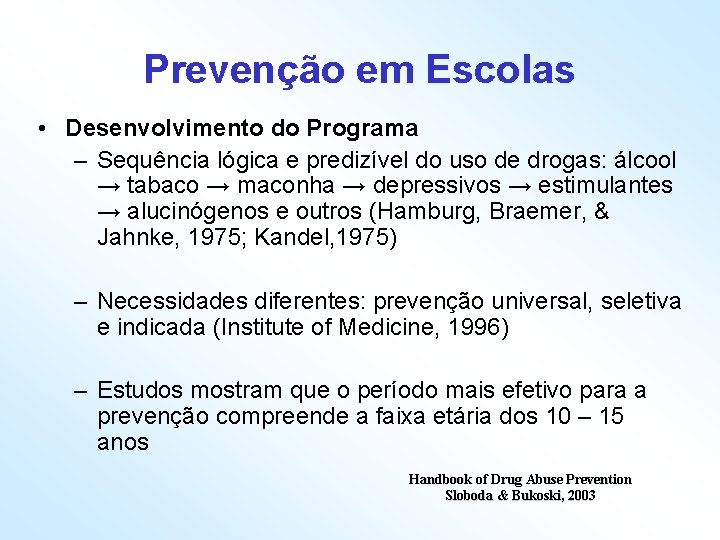 Prevenção em Escolas

• Desenvolvimento do Programa
– Sequência lógica e predizível do uso de drogas: álcool → tabaco → maconha → depressivos → estimulantes → alucinógenos e outros (Hamburg, Braemer, & Jahnke, 1975; Kandel,1975)

– Necessidades diferentes: prevenção universal, seletiva e indicada (Institute of Medicine, 1996)

– Estudos mostram que o período mais efetivo para a prevenção compreende a faixa etária dos 10 – 15 anos

Handbook of Drug Abuse Prevention
Sloboda & Bukoski, 2003